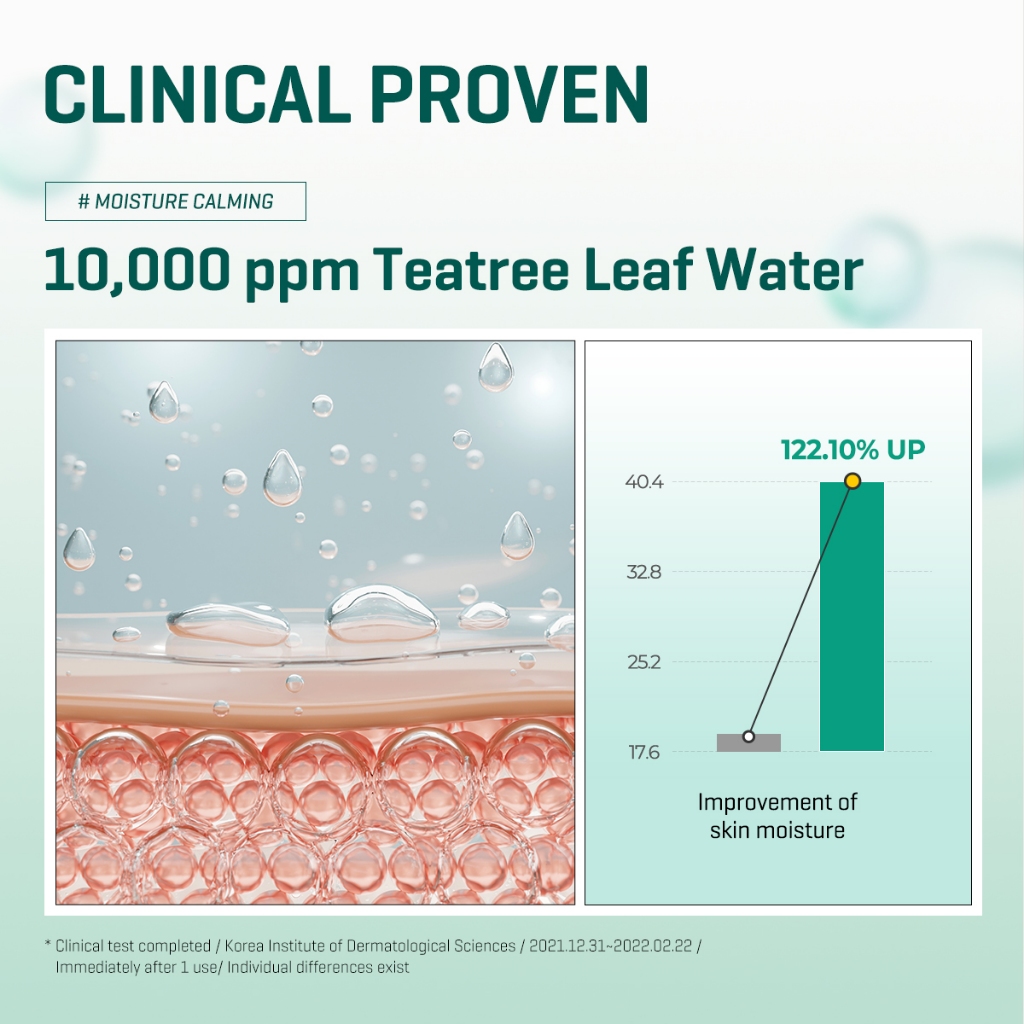 CLINICAL PROVEN

# MOISTURE CALMING

10,000 ppm Teatree Leaf Water

122.10% UP

40.4

32.8

25.2

17.6

Improvement of skin moisture

* Clinical test completed / Korea Institute of Dermatological Sciences / 2021.12.31~2022.02.22 / Immediately after 1 use/ Individual differences exist